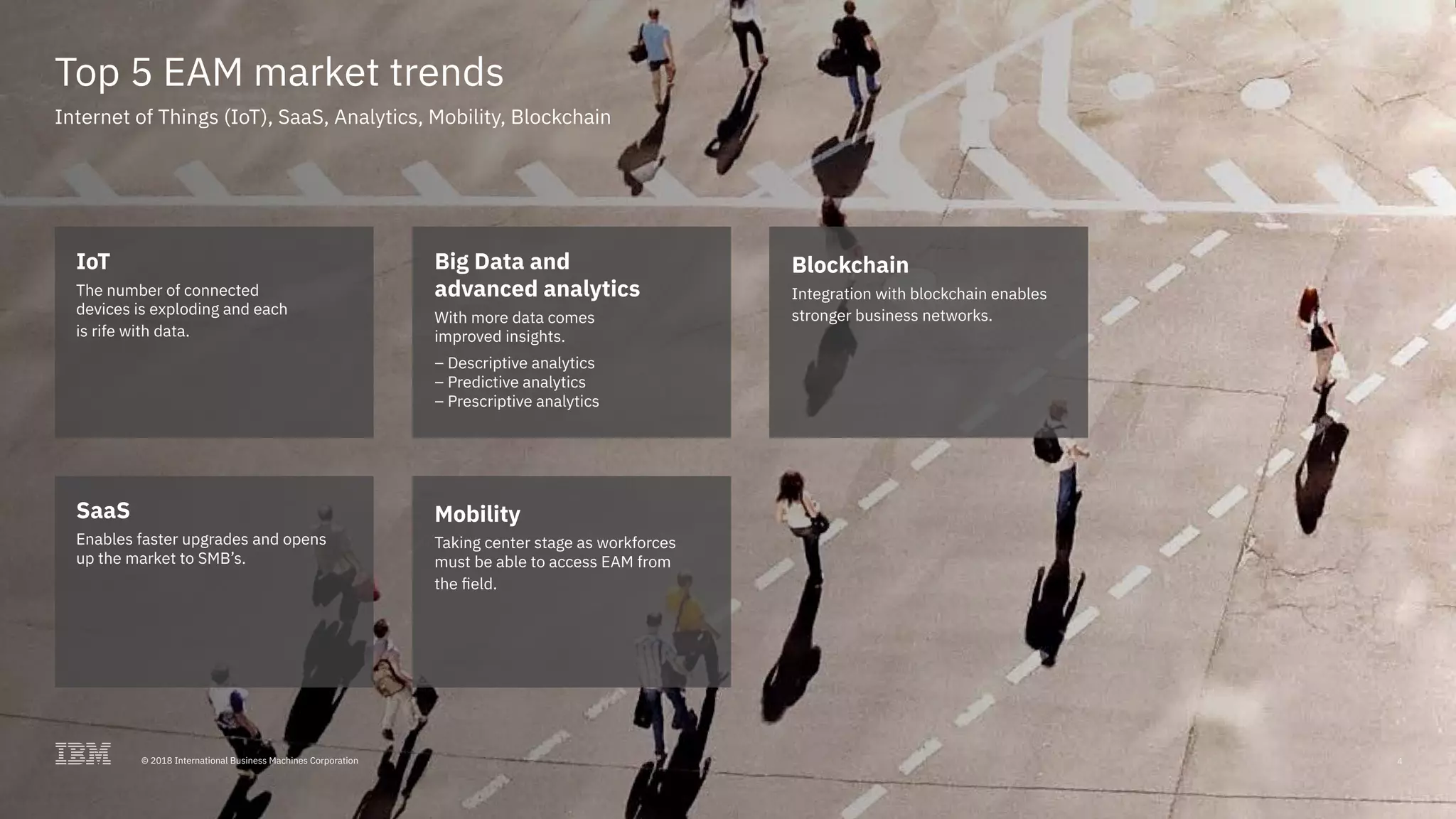 Top 5 EAM market trends

Internet of Things (IoT), SaaS, Analytics, Mobility, Blockchain

IoT

The number of connected devices is exploding and each is rife with data.

Big Data and advanced analytics

With more data comes improved insights.

– Descriptive analytics
– Predictive analytics
– Prescriptive analytics

Blockchain

Integration with blockchain enables stronger business networks.

SaaS

Enables faster upgrades and opens up the market to SMB's.

Mobility

Taking center stage as workforces must be able to access EAM from the field.

IBM

© 2018 International Business Machines Corporation

4